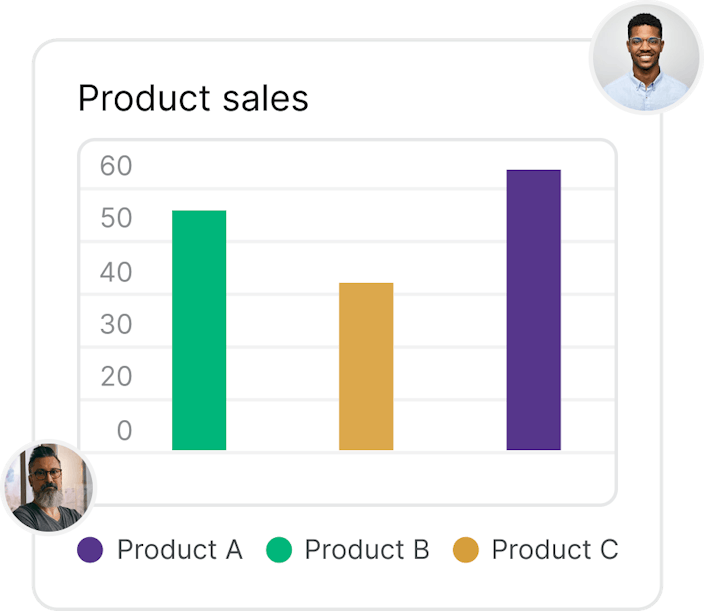 Product sales

60
50
40
30
20
0

Product A
Product B
Product C